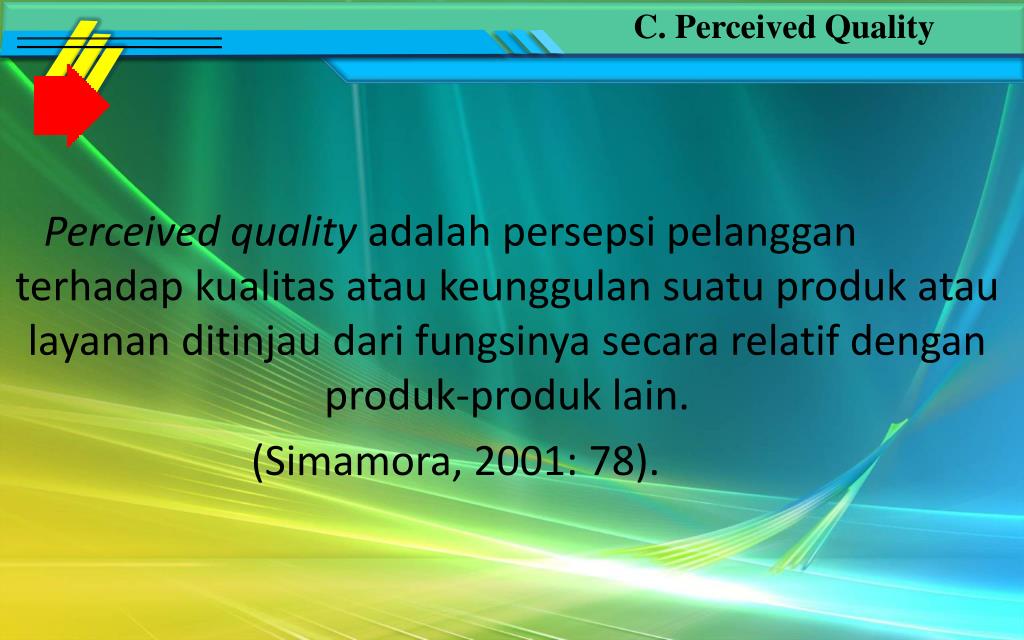 C. Perceived Quality

Perceived quality adalah persepsi pelanggan terhadap kualitas atau keunggulan suatu produk atau layanan ditinjau dari fungsinya secara relatif dengan produk-produk lain.

(Simamora, 2001: 78).